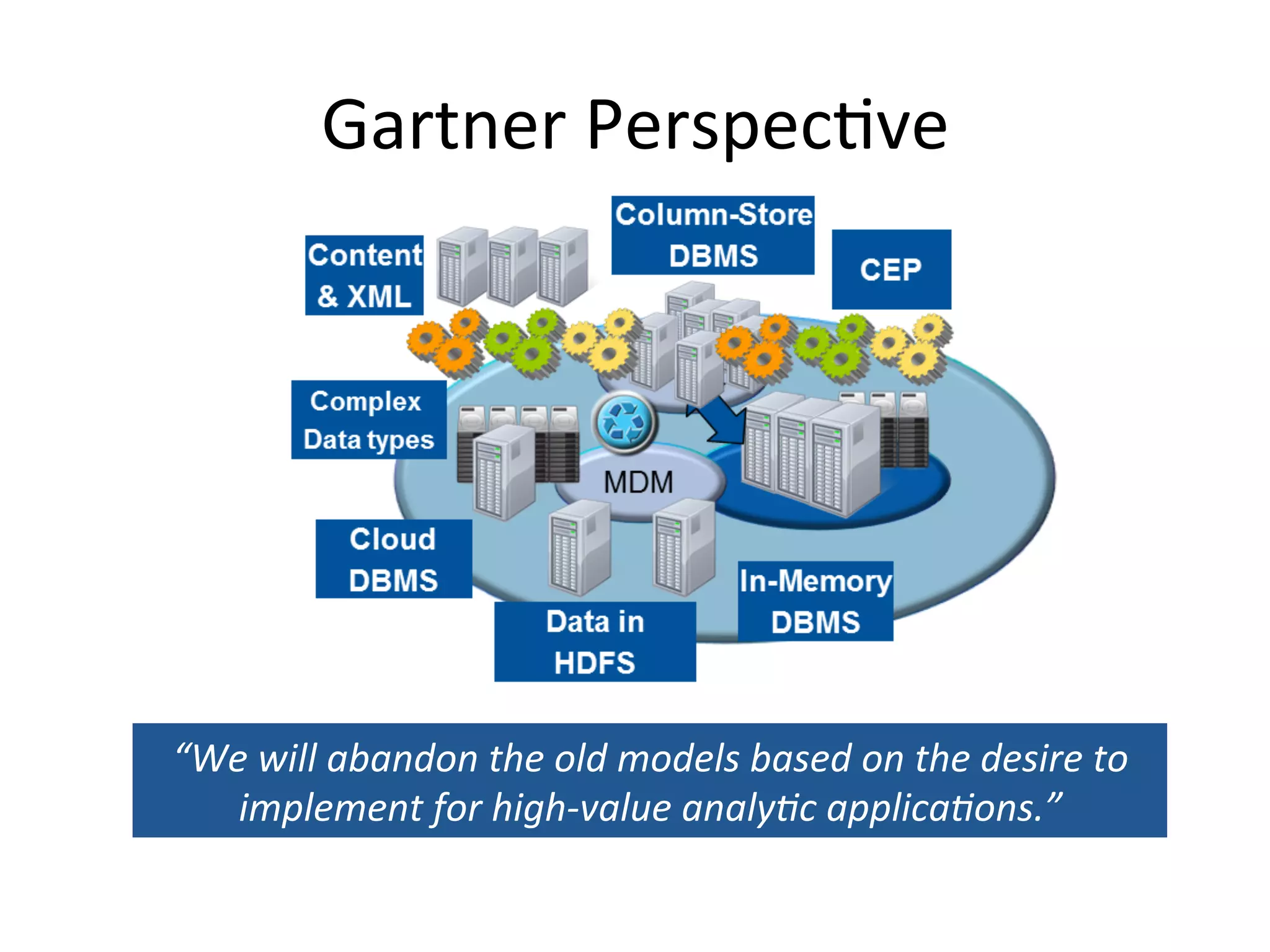 Gartner Perspective

Content & XML

Column-Store DBMS

CEP

Complex Data types

MDM

Cloud DBMS

Data in HDFS

In-Memory DBMS

“We will abandon the old models based on the desire to implement for high-value analytic applications.”